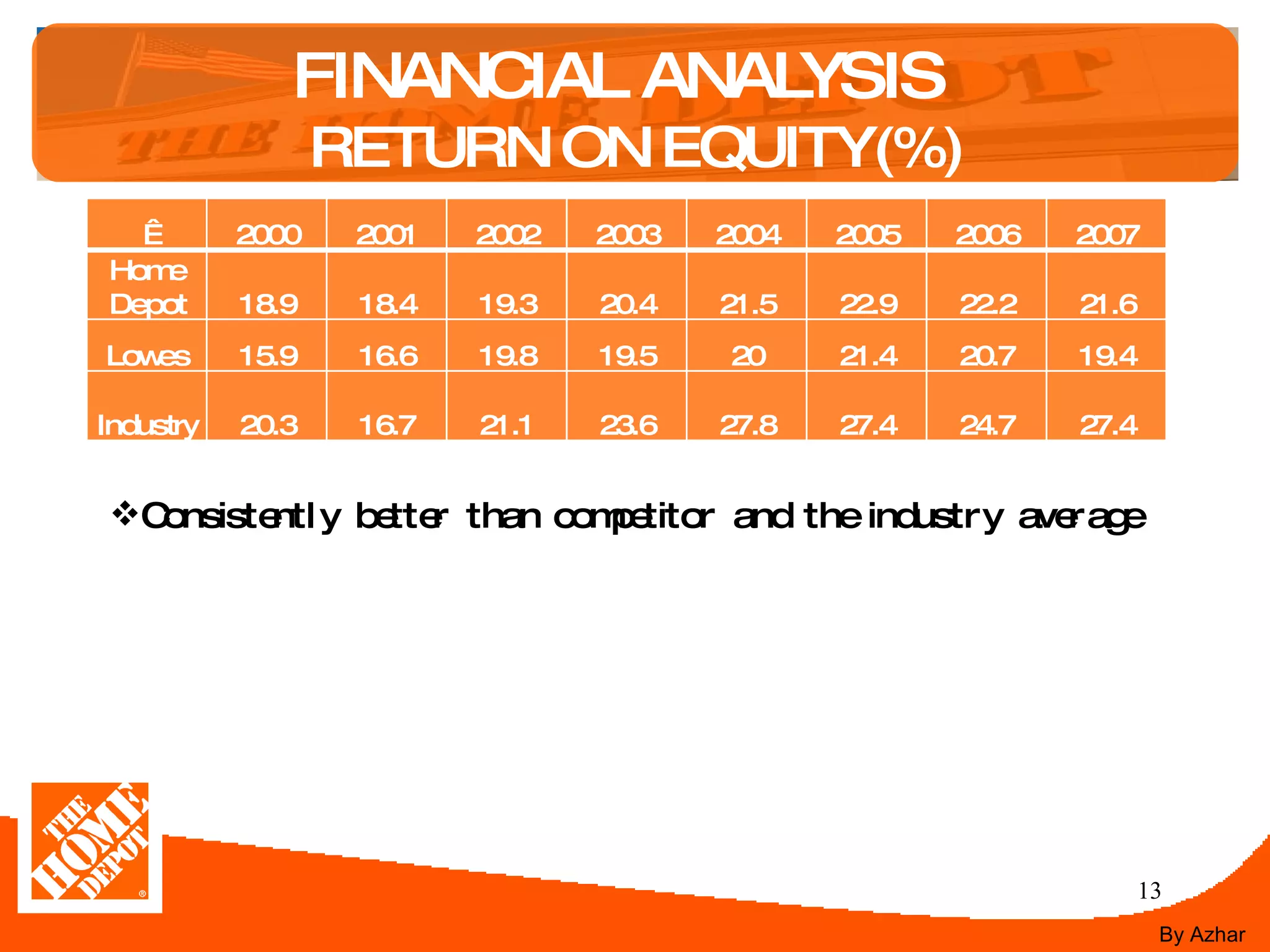 FINANCIAL ANALYSIS
RETURN ON EQUITY(%)

| Ê | 2000 | 2001 | 2002 | 2003 | 2004 | 2005 | 2006 | 2007 |
|---|---|---|---|---|---|---|---|---|
| Home Depot | 18.9 | 18.4 | 19.3 | 20.4 | 21.5 | 22.9 | 22.2 | 21.6 |
| Lowes | 15.9 | 16.6 | 19.8 | 19.5 | 20 | 21.4 | 20.7 | 19.4 |
| Industry | 20.3 | 16.7 | 21.1 | 23.6 | 27.8 | 27.4 | 24.7 | 27.4 |

❖Consistently better than competitor and the industry average

THE HOME DEPOT ®

13

By Azhar